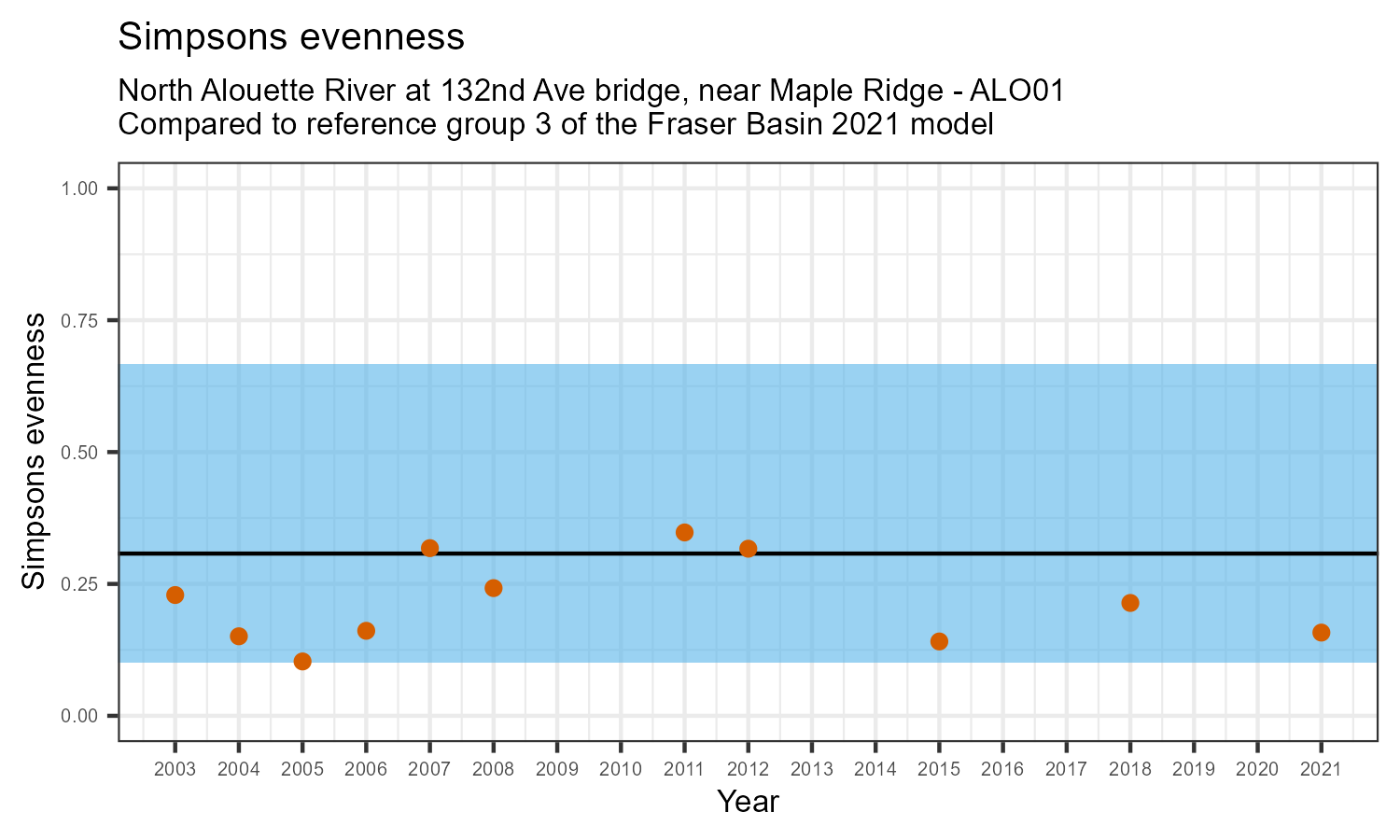 Simpsons evenness

North Alouette River at 132nd Ave bridge, near Maple Ridge - ALO01
Compared to reference group 3 of the Fraser Basin 2021 model

Simpsons evenness

1.00
0.75
0.50
0.25
0.00

2003 2004 2005 2006 2007 2008 2009 2010 2011 2012 2013 2014 2015 2016 2017 2018 2019 2020 2021

Year